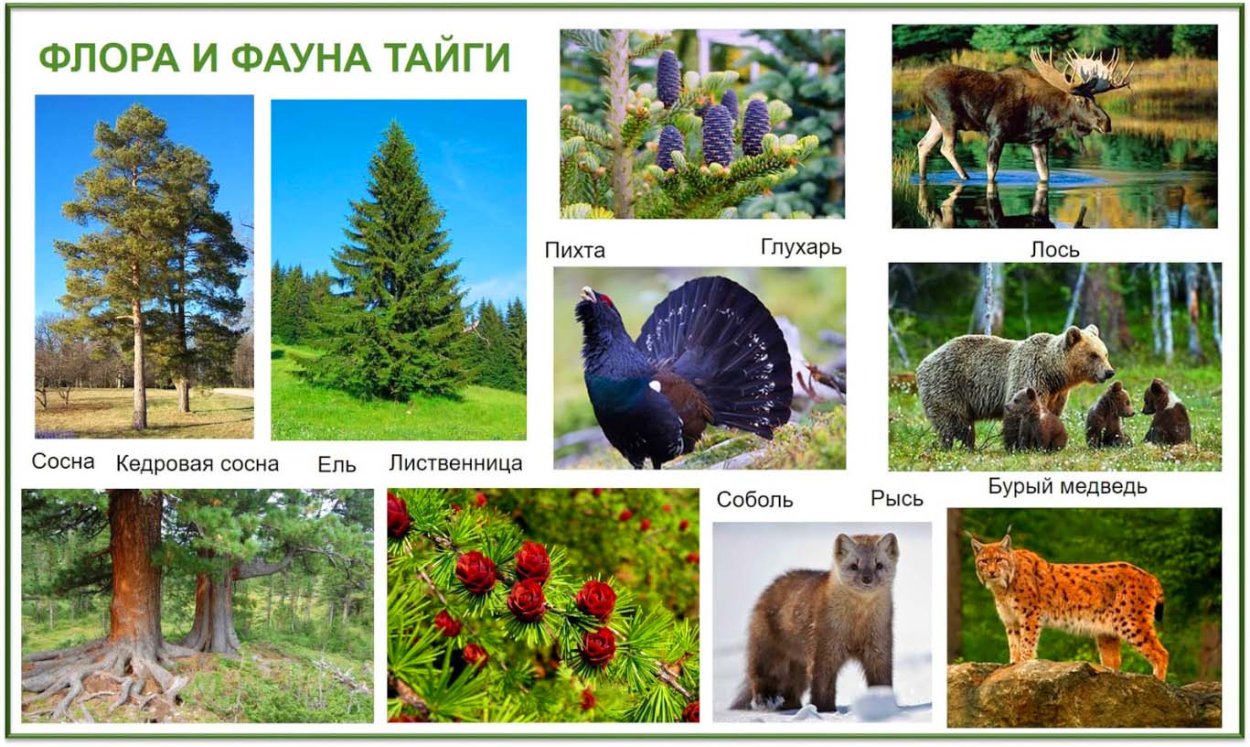 ФЛОРА И ФАУНА ТАЙГИ

Пихта

Глухарь

Лось

Сосна

Кедровая сосна

Ель

Лиственница

Соболь

Рысь

Бурый медведь